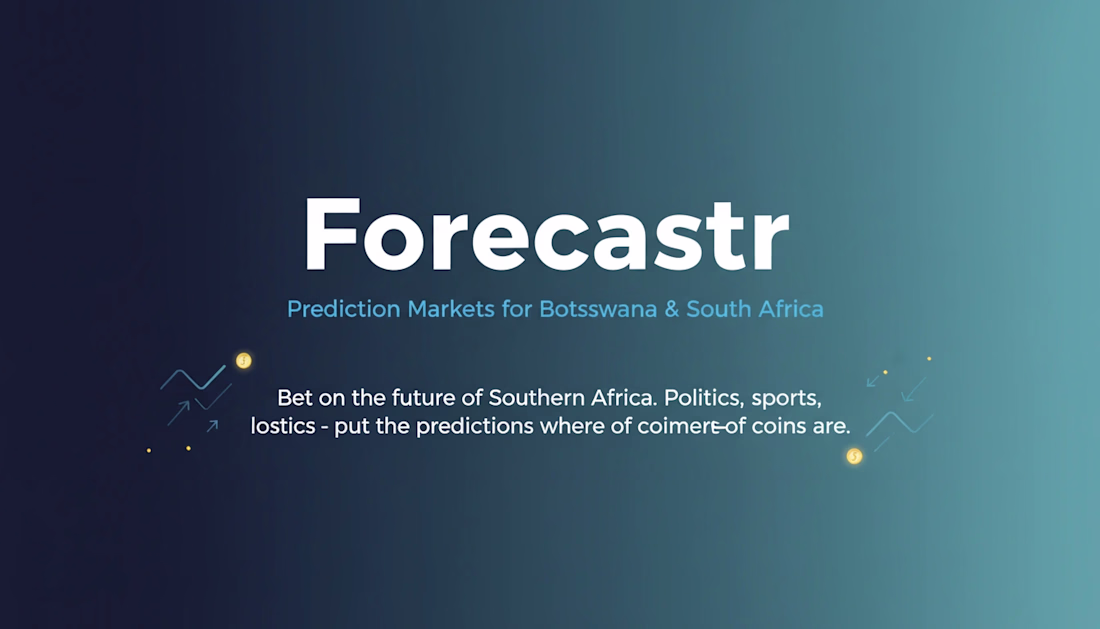 Forecastr

Prediction Markets for Botsswana & South Africa

Bet on the future of Southern Africa. Politics, sports, lostics - put the predictions where of coimere of coins are.